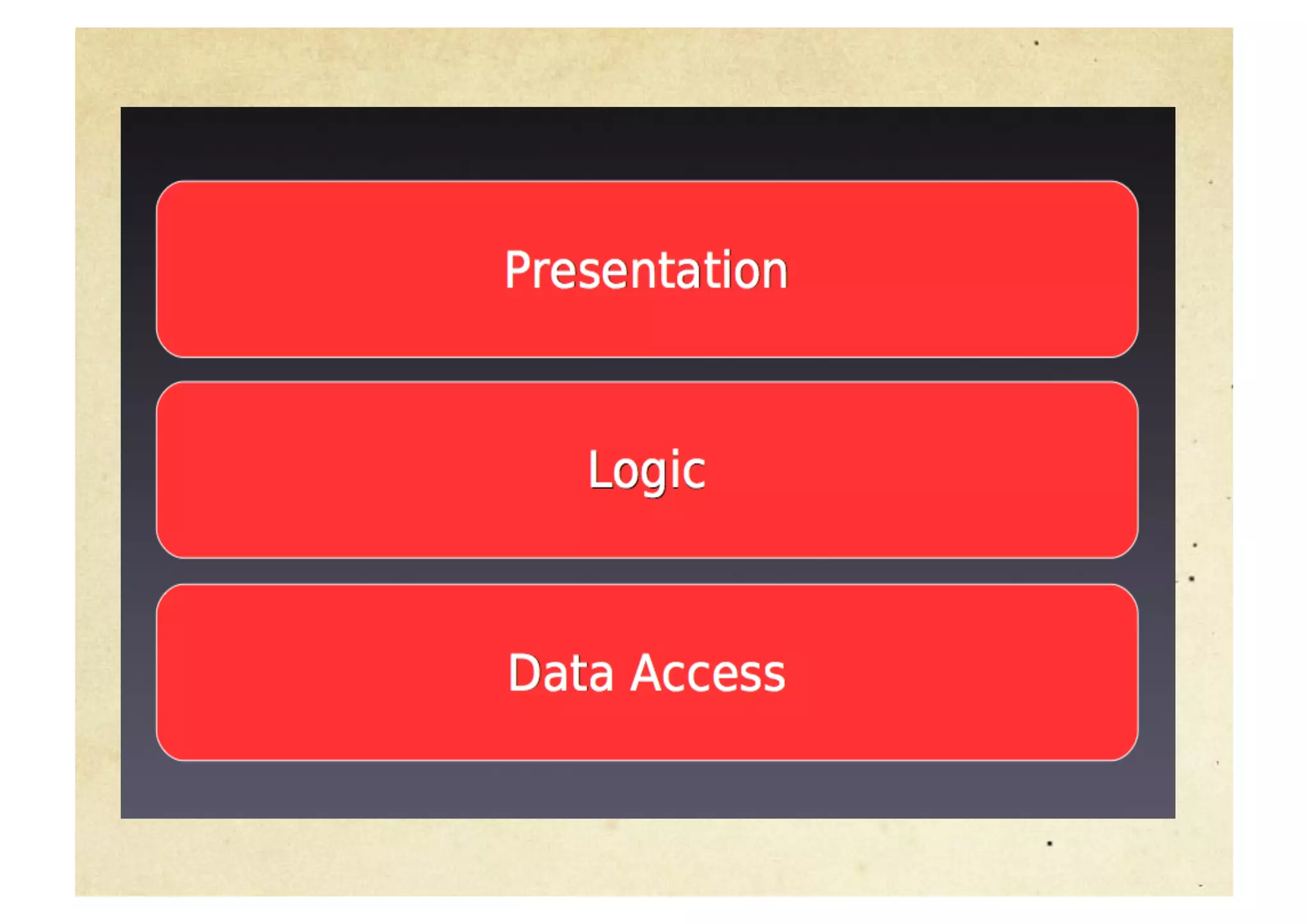 Presentation

Logic

Data Access